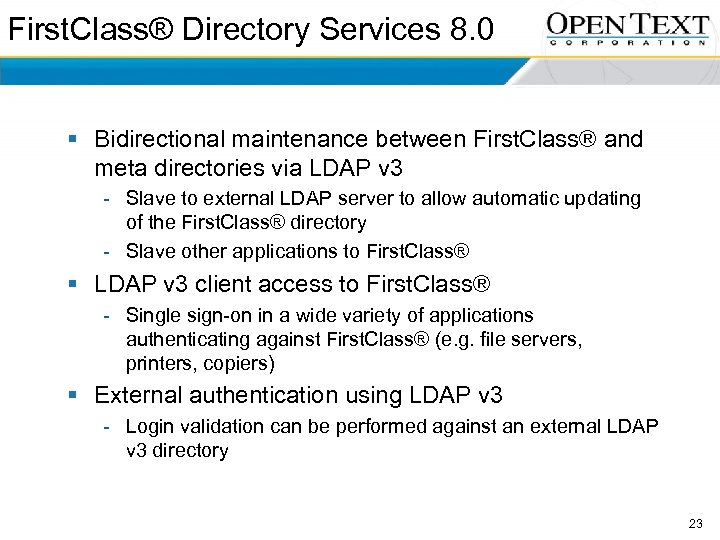 FirstClass® Directory Services 8.0

OPEN TEXT
CORPORATION

▪ Bidirectional maintenance between FirstClass® and meta directories via LDAP v3
- Slave to external LDAP server to allow automatic updating of the FirstClass® directory
- Slave other applications to FirstClass®

▪ LDAP v3 client access to FirstClass®
- Single sign-on in a wide variety of applications authenticating against FirstClass® (e.g. file servers, printers, copiers)

▪ External authentication using LDAP v3
- Login validation can be performed against an external LDAP v3 directory

23